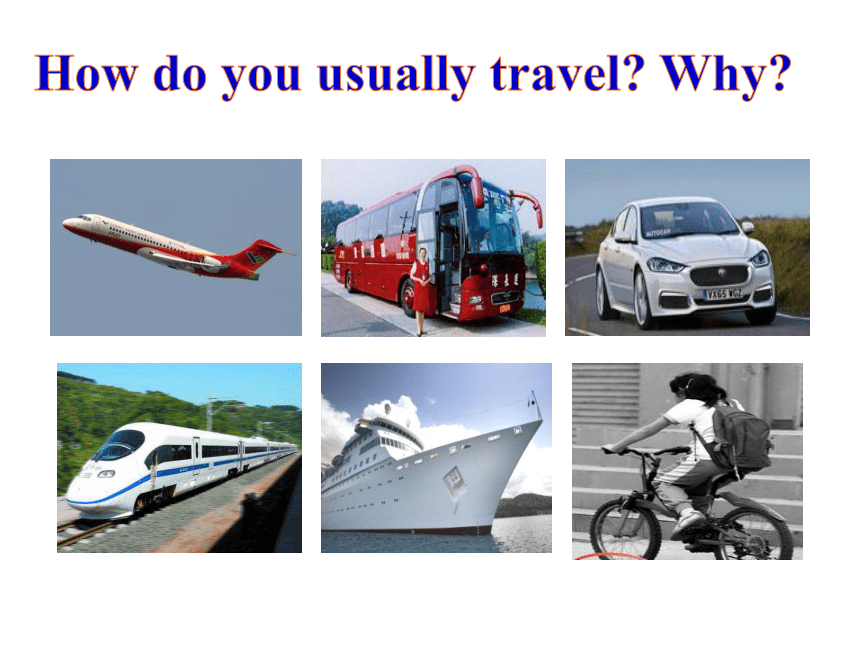 How do you usually travel? Why?

AUTOCAR
VX65 WGZ